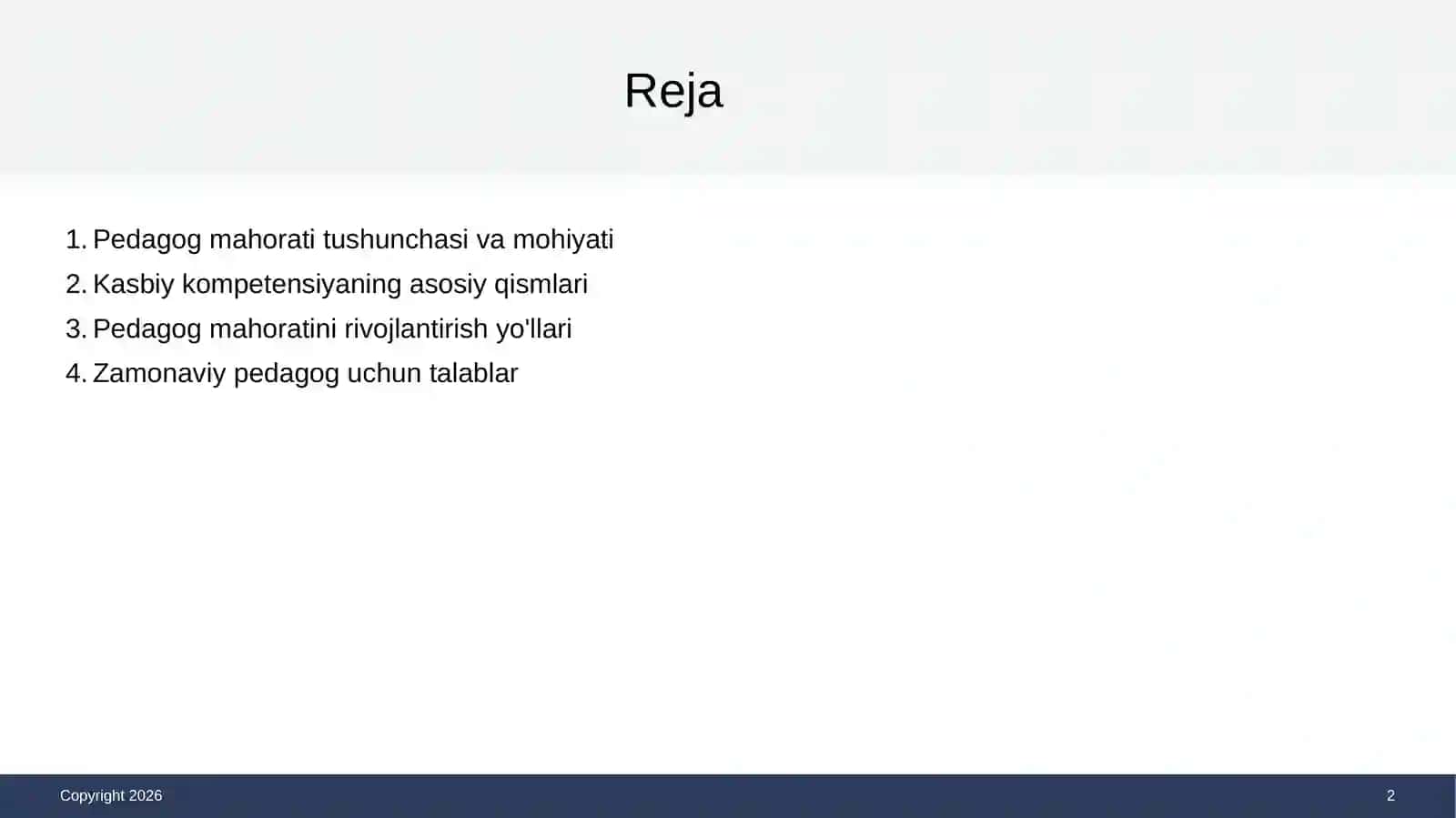 Reja

1. Pedagog mahorati tushunchasi va mohiyati
2. Kasbiy kompetensiyaning asosiy qismlari
3. Pedagog mahoratini rivojlantirish yo'llari
4. Zamonaviy pedagog uchun talablar

Copyright 2026

2